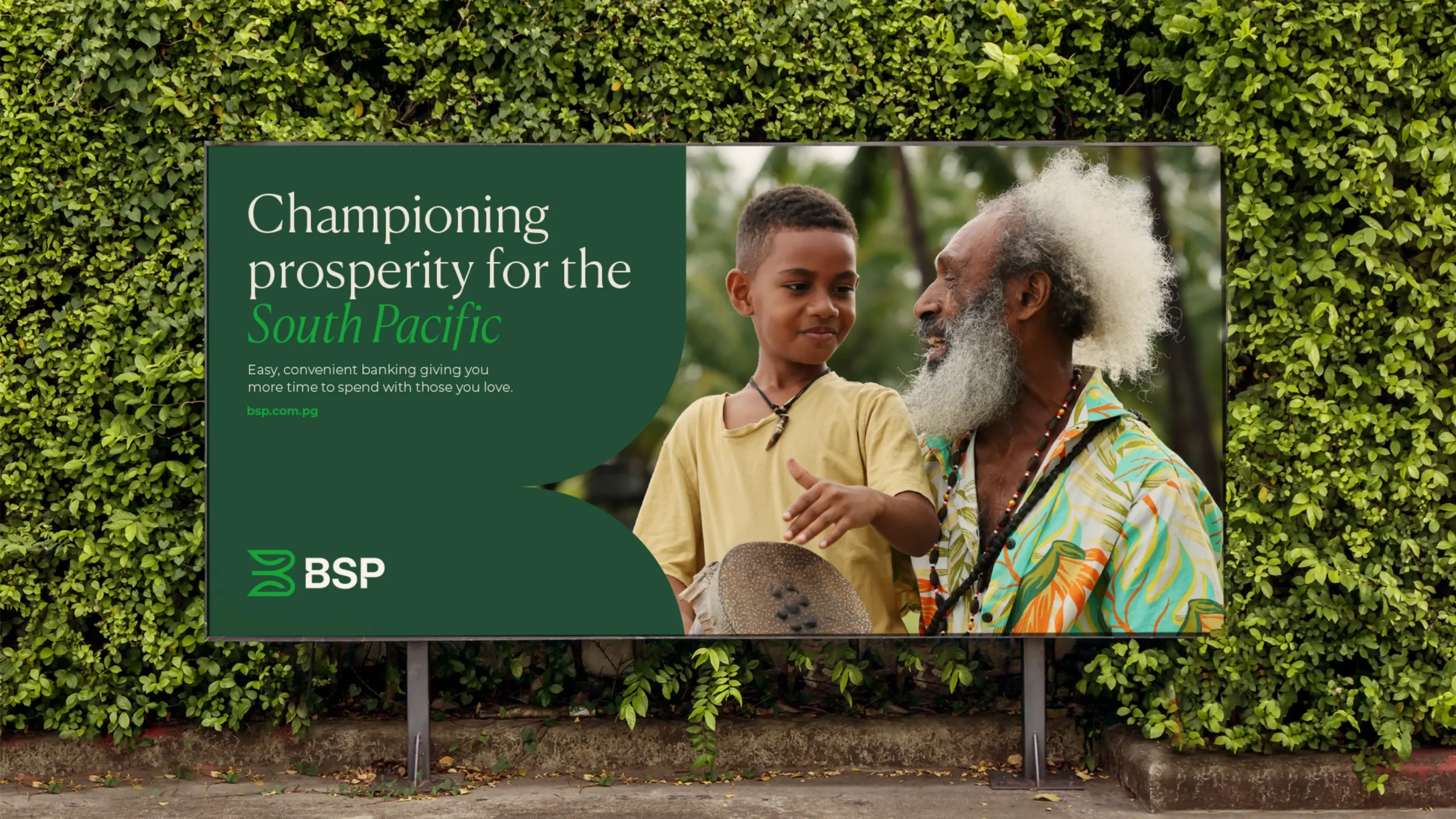 Championing prosperity for the South Pacific

Easy, convenient banking giving you more time to spend with those you love.

bsp.com.pg

BSP